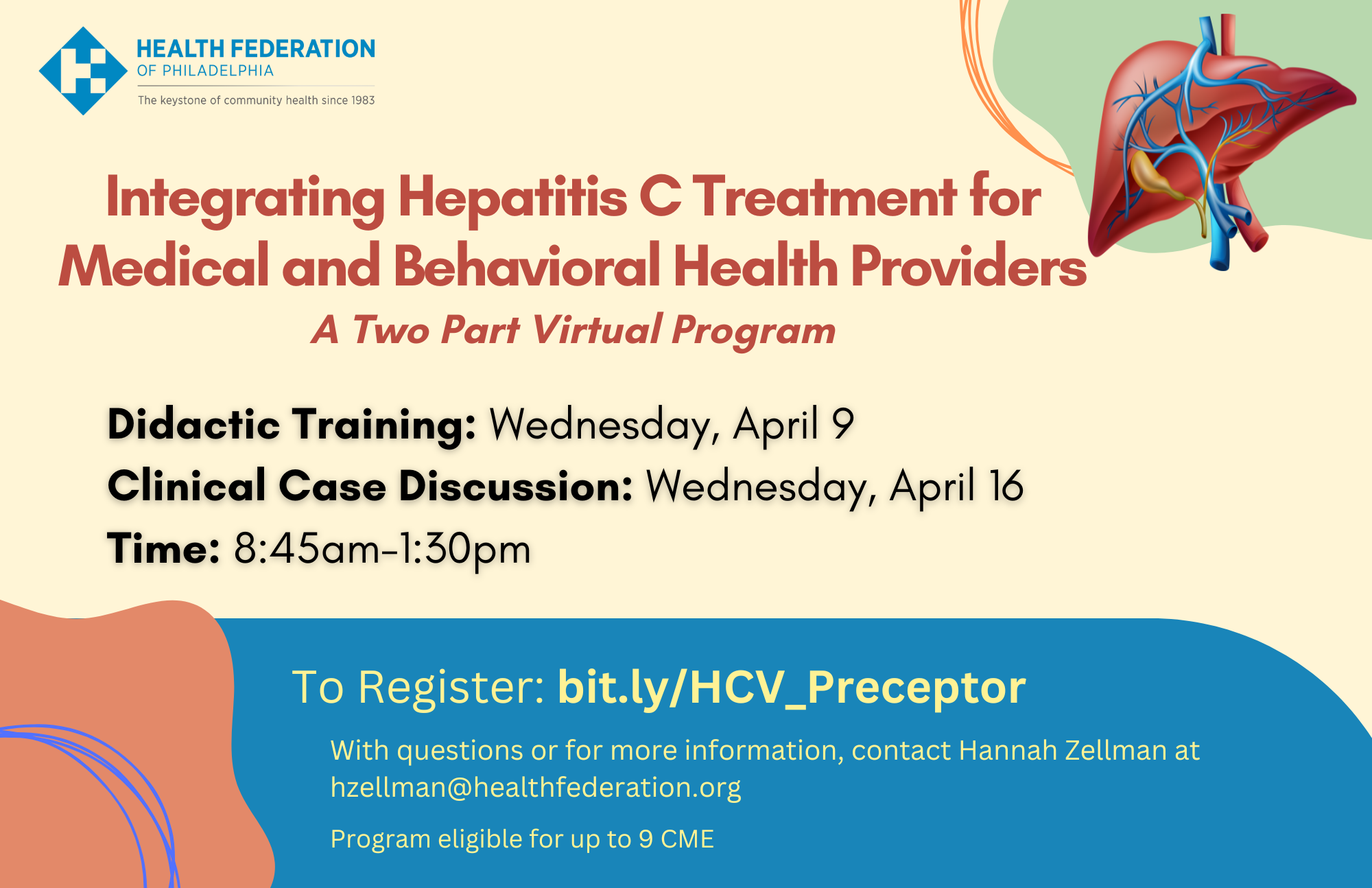 HEALTH FEDERATION
OF PHILADELPHIA
The keystone of community health since 1983

Integrating Hepatitis C Treatment for Medical and Behavioral Health Providers

A Two Part Virtual Program

Didactic Training: Wednesday, April 9
Clinical Case Discussion: Wednesday, April 16
Time: 8:45am-1:30pm

To Register: bit.ly/HCV_Preceptor

With questions or for more information, contact Hannah Zellman at hzellman@healthfederation.org

Program eligible for up to 9 CME